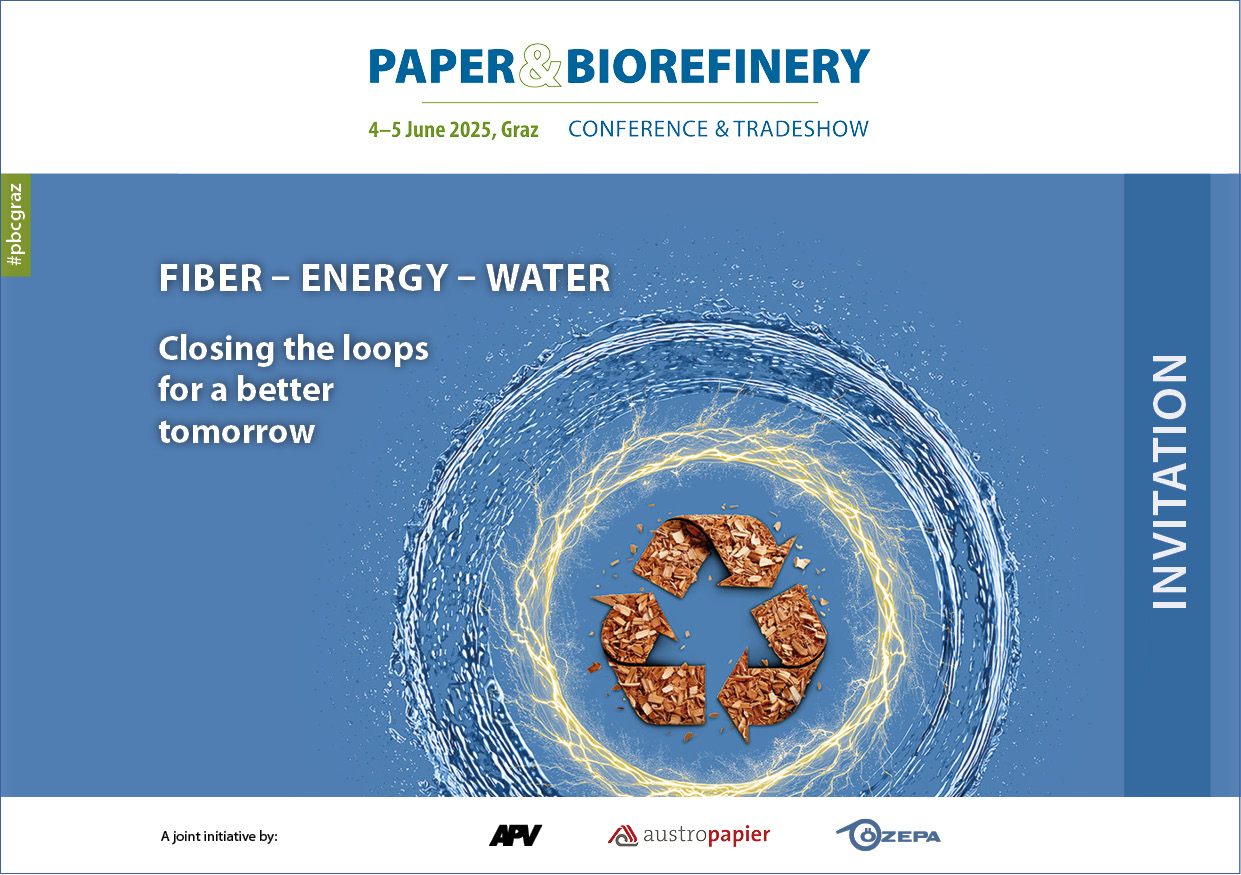 PAPER & BIOREFINERY

4–5 June 2025, Graz CONFERENCE & TRADESHOW

#pbcgraz

FIBER – ENERGY – WATER

Closing the loops for a better tomorrow

INVITATION

A joint initiative by:

APV

austropapier

ÖZEPA